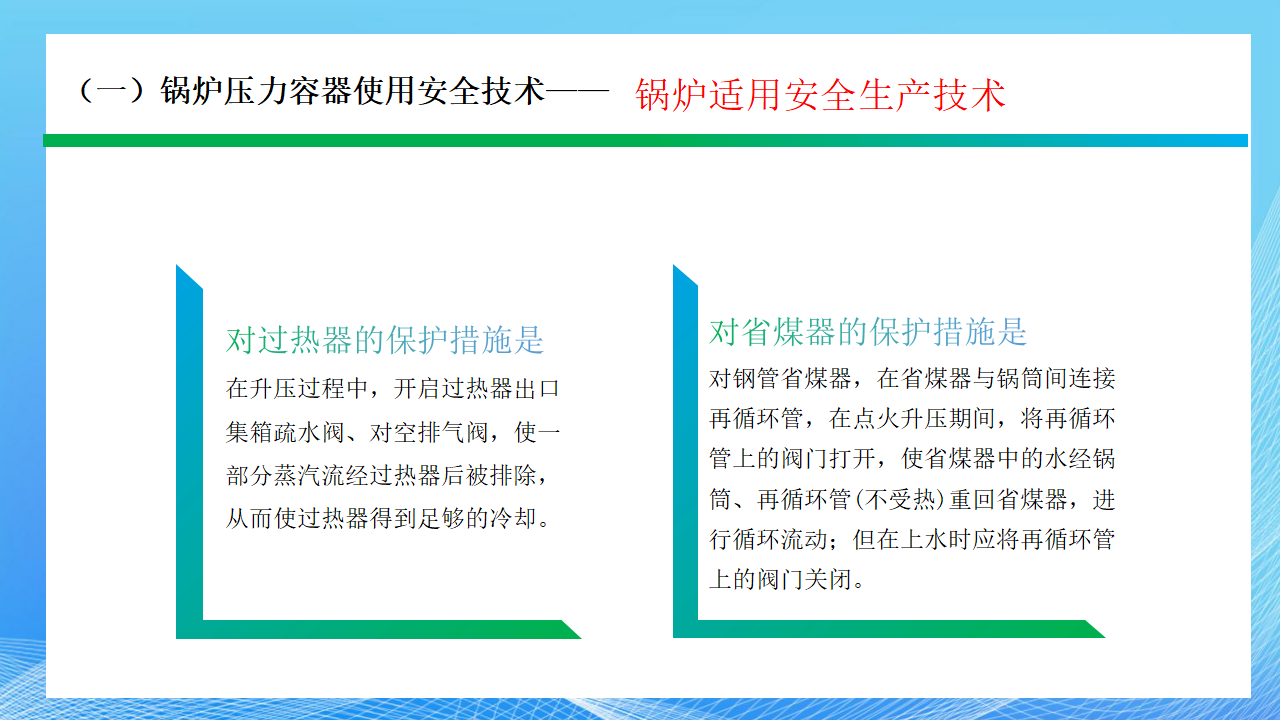 （一）锅炉压力容器使用安全技术—— 锅炉适用安全生产技术

对过热器的保护措施是

在升压过程中，开启过热器出口集箱疏水阀、对空排气阀，使一部分蒸汽流经过热器后被排除，从而使过热器得到足够的冷却。

对省煤器的保护措施是

对钢管省煤器，在省煤器与锅筒间连接再循环管，在点火升压期间，将再循环管上的阀门打开，使省煤器中的水经锅筒、再循环管(不受热)重回省煤器，进行循环流动；但在上水时应将再循环管上的阀门关闭。